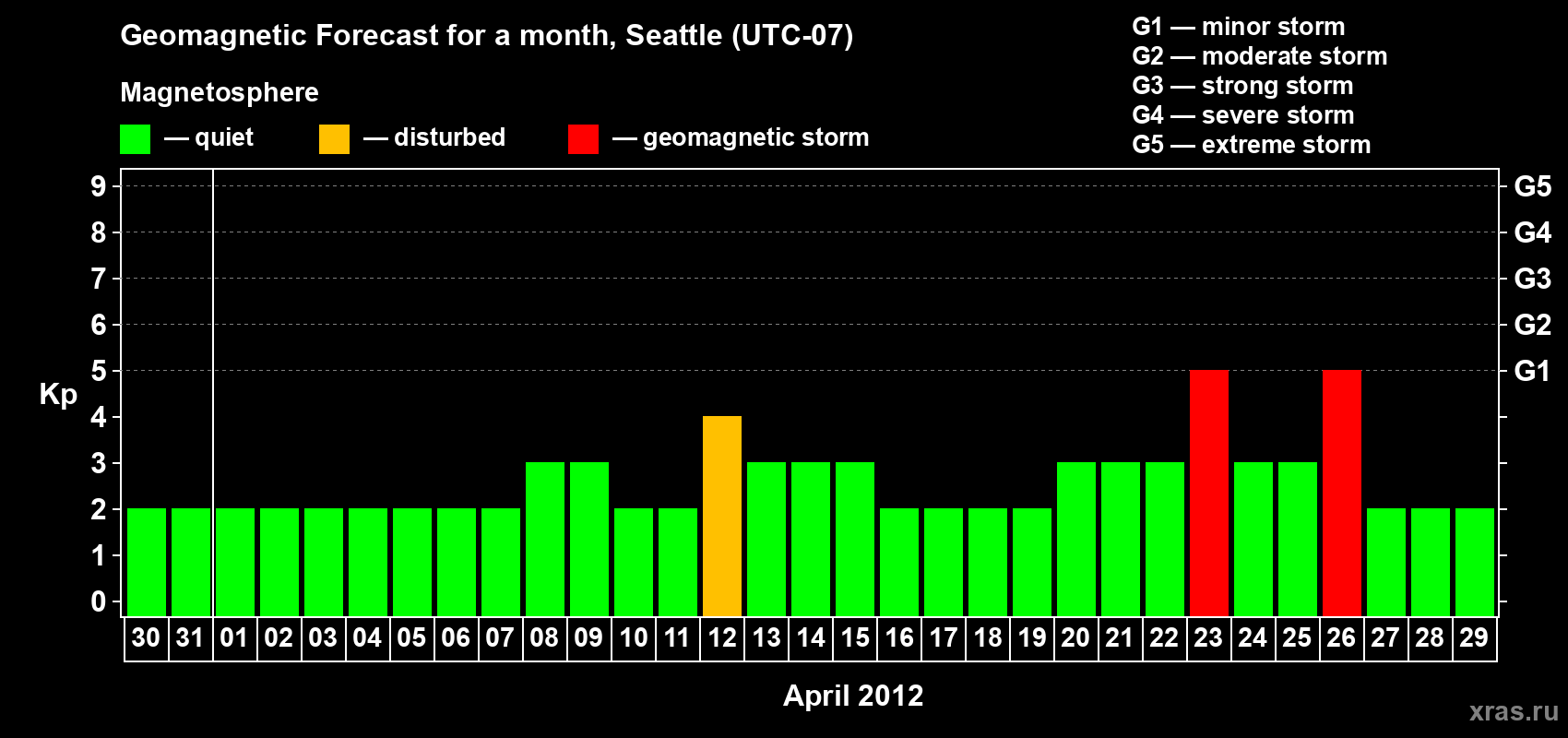 Geomagnetic Forecast for a month, Seattle (UTC-07)

Magnetosphere

— quiet — disturbed — geomagnetic storm

G1 — minor storm
G2 — moderate storm
G3 — strong storm
G4 — severe storm
G5 — extreme storm

Kp

9 8 7 6 5 4 3 2 1 0

G5 G4 G3 G2 G1

30 31 01 02 03 04 05 06 07 08 09 10 11 12 13 14 15 16 17 18 19 20 21 22 23 24 25 26 27 28 29

April 2012

xras.ru